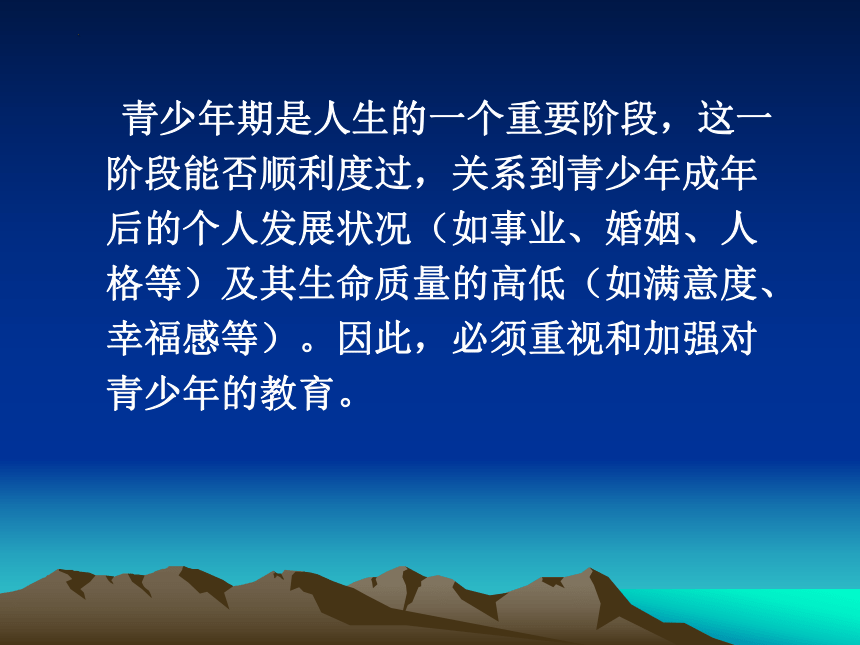 青少年期是人生的一个重要阶段，这一阶段能否顺利度过，关系到青少年成年后的个人发展状况（如事业、婚姻、人格等）及其生命质量的高低（如满意度、幸福感等）。因此，必须重视和加强对青少年的教育。